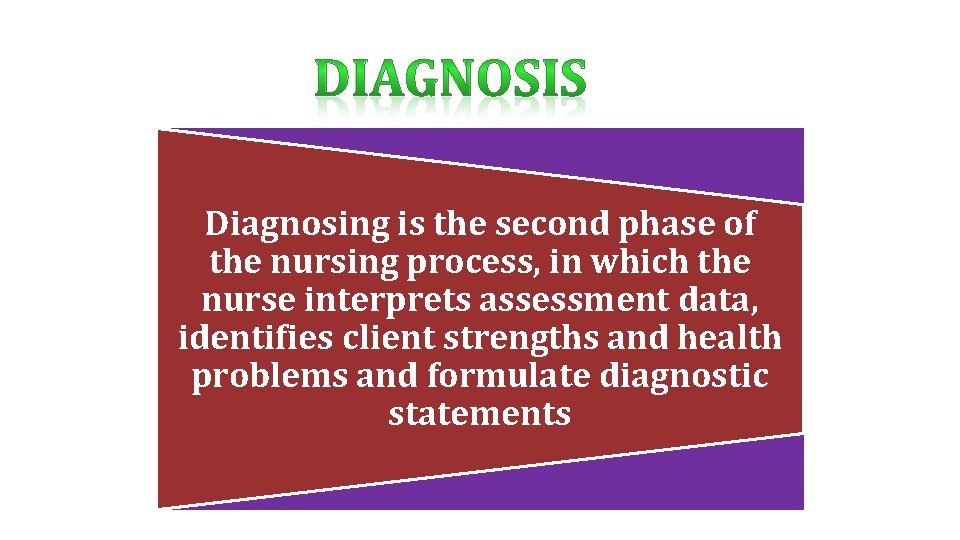 DIAGNOSIS

Diagnosing is the second phase of the nursing process, in which the nurse interprets assessment data, identifies client strengths and health problems and formulate diagnostic statements